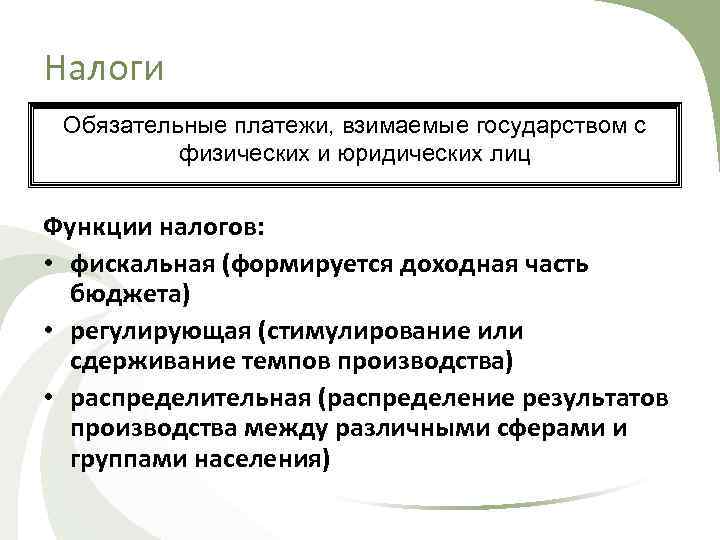 Налоги

Обязательные платежи, взимаемые государством с физических и юридических лиц

Функции налогов:
• фискальная (формируется доходная часть бюджета)
• регулирующая (стимулирование или сдерживание темпов производства)
• распределительная (распределение результатов производства между различными сферами и группами населения)